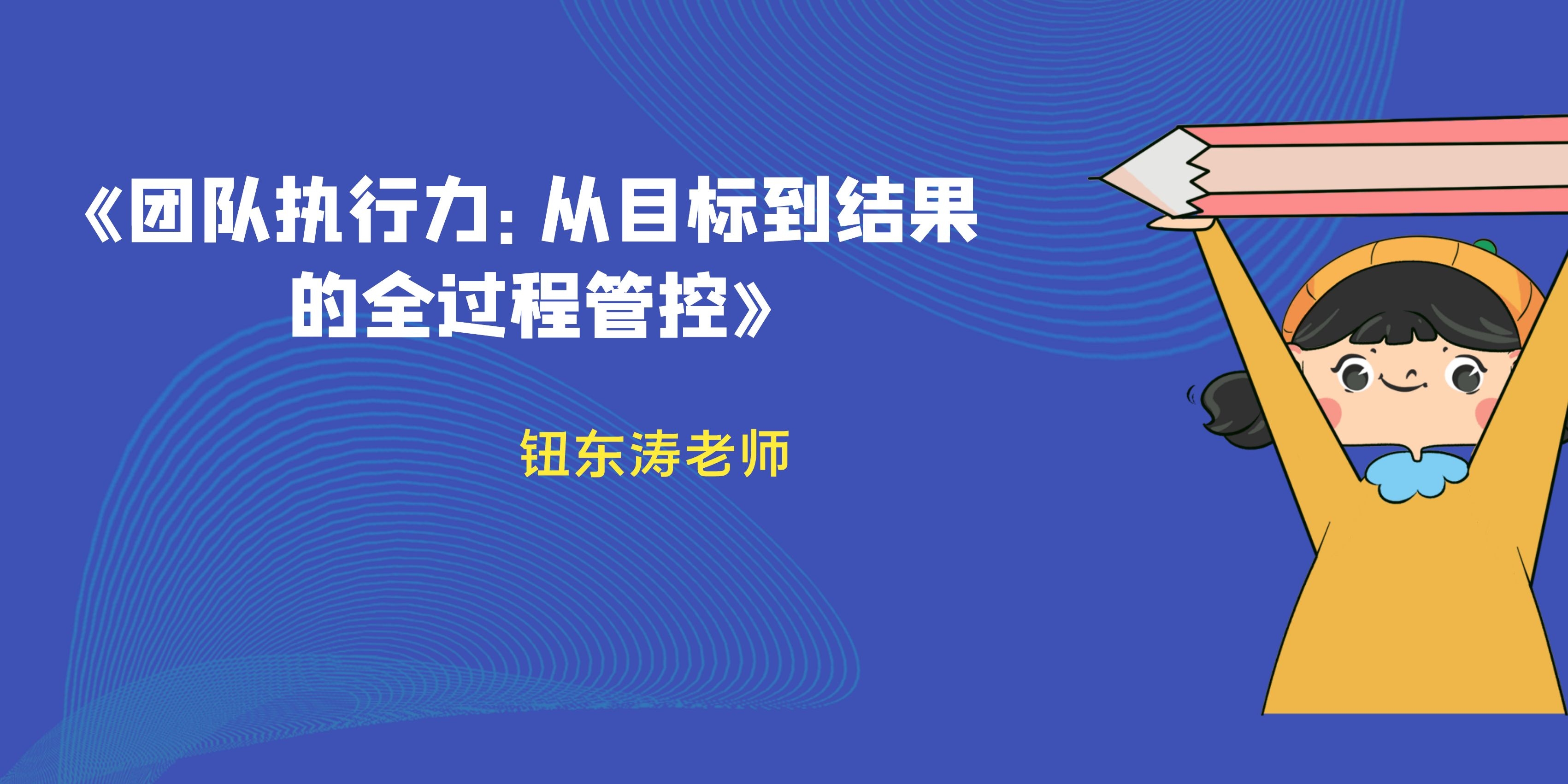 《团队执行力：从目标到结果的全过程管控》

钮东涛老师